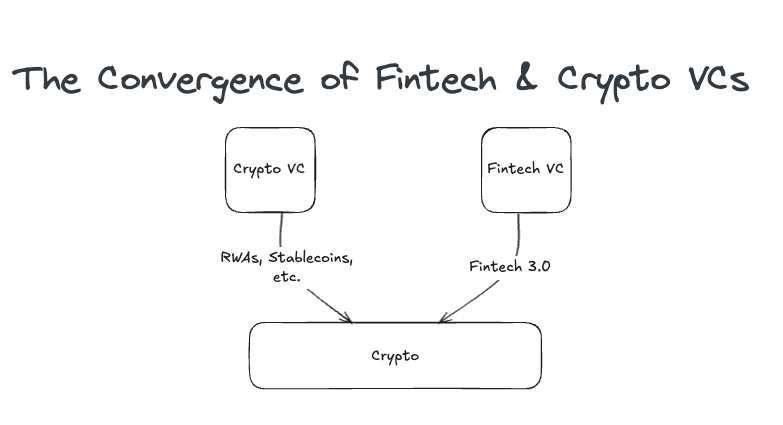 The Convergence of Fintech & Crypto VCs

Crypto VC

Fintech VC

RWAs, Stablecoins, etc.

Fintech 3.0

Crypto